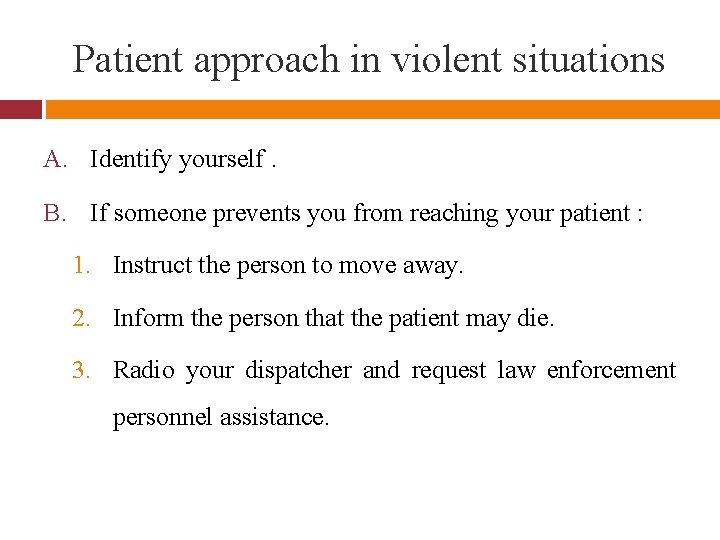 Patient approach in violent situations

A. Identify yourself .

B. If someone prevents you from reaching your patient :

1. Instruct the person to move away.

2. Inform the person that the patient may die.

3. Radio your dispatcher and request law enforcement personnel assistance.